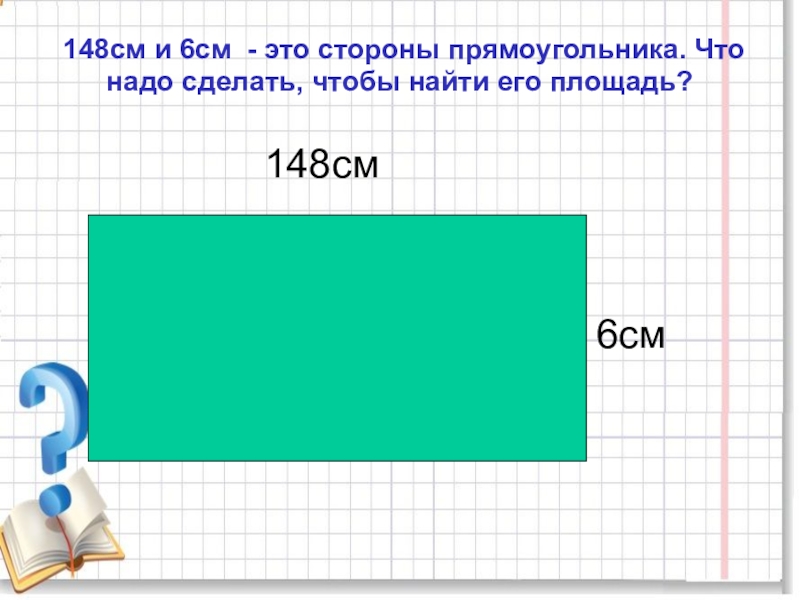 148см и 6см - это стороны прямоугольника. Что надо сделать, чтобы найти его площадь?

148см

6см